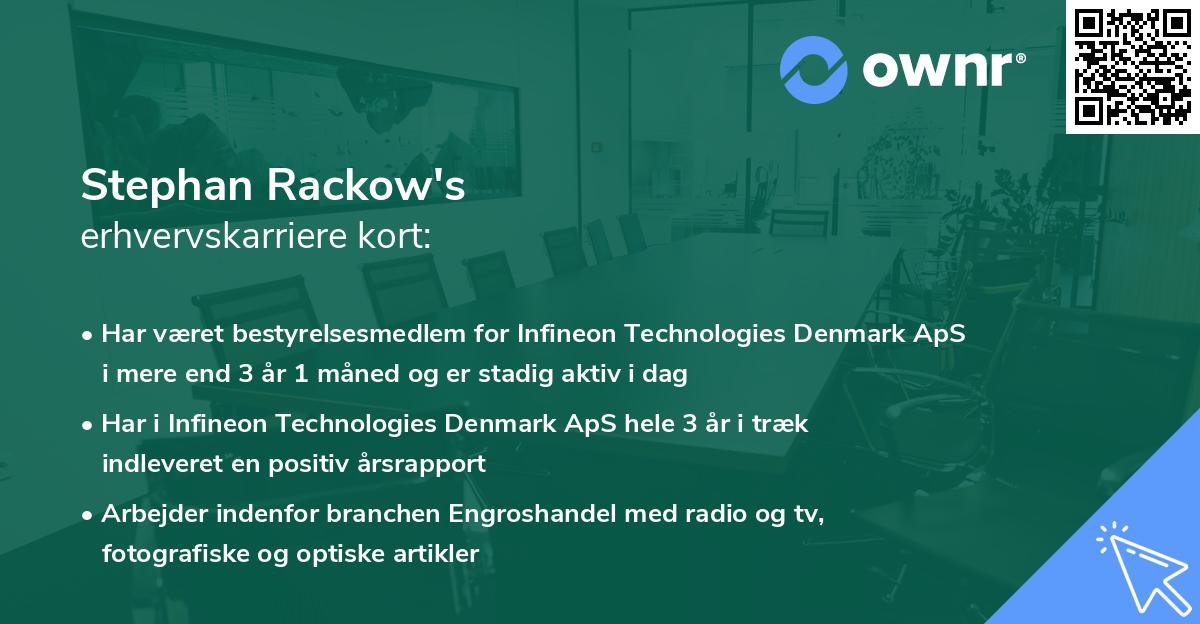 ownr®

Stephan Rackow's
erhvervskarriere kort:

• Har været bestyrelsesmedlem for Infineon Technologies Denmark ApS i mere end 3 år 1 måned og er stadig aktiv i dag
• Har i Infineon Technologies Denmark ApS hele 3 år i træk indleveret en positiv årsrapport
• Arbejder indenfor branchen Engroshandel med radio og tv, fotografiske og optiske artikler